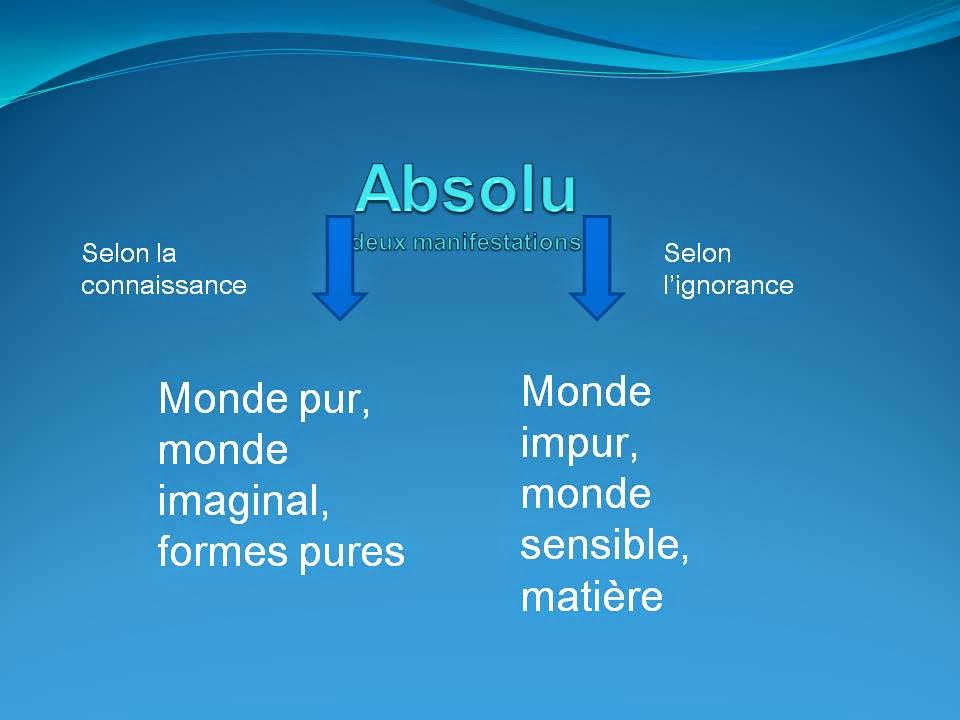 Absolu

deux manifestations

Selon la connaissance

Selon l'ignorance

Monde pur, monde imaginal, formes pures

Monde impur, monde sensible, matière